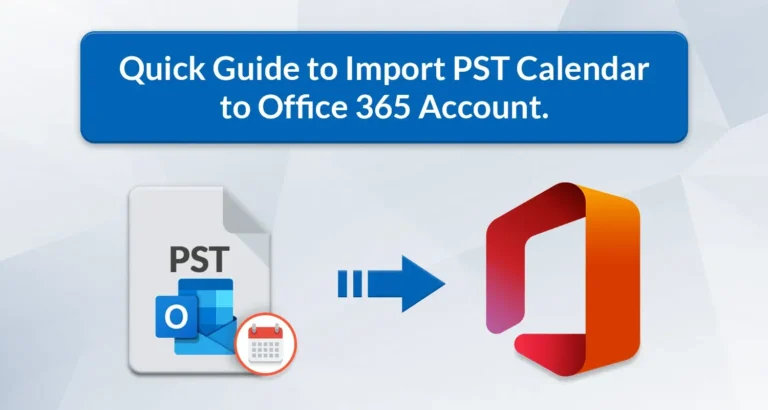 Quick Guide to Import PST Calendar to Office 365 Account.

PST

O